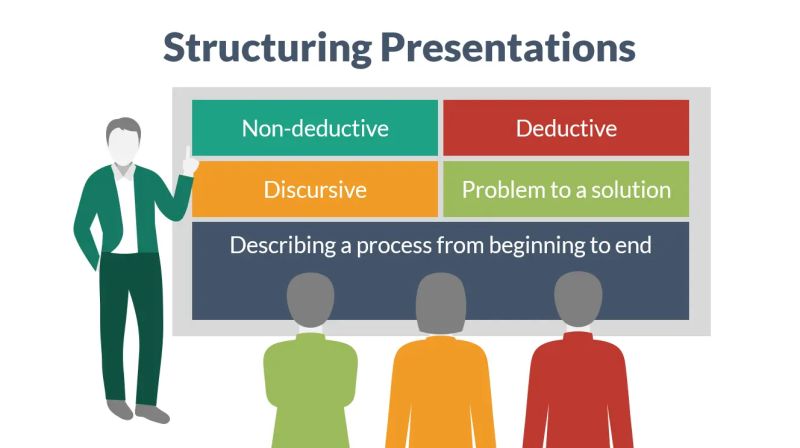 Structuring Presentations

Non-deductive

Deductive

Discursive

Problem to a solution

Describing a process from beginning to end